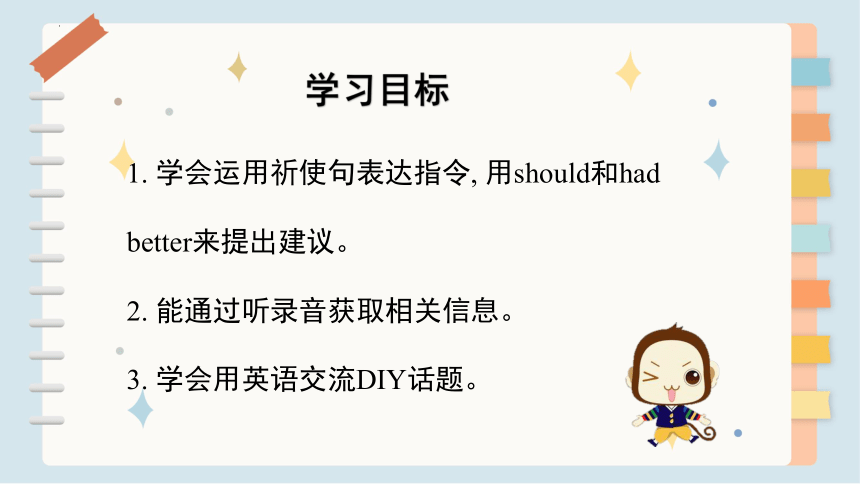 学习目标

1. 学会运用祈使句表达指令, 用should和had better来提出建议。

2. 能通过听录音获取相关信息。

3. 学会用英语交流DIY话题。